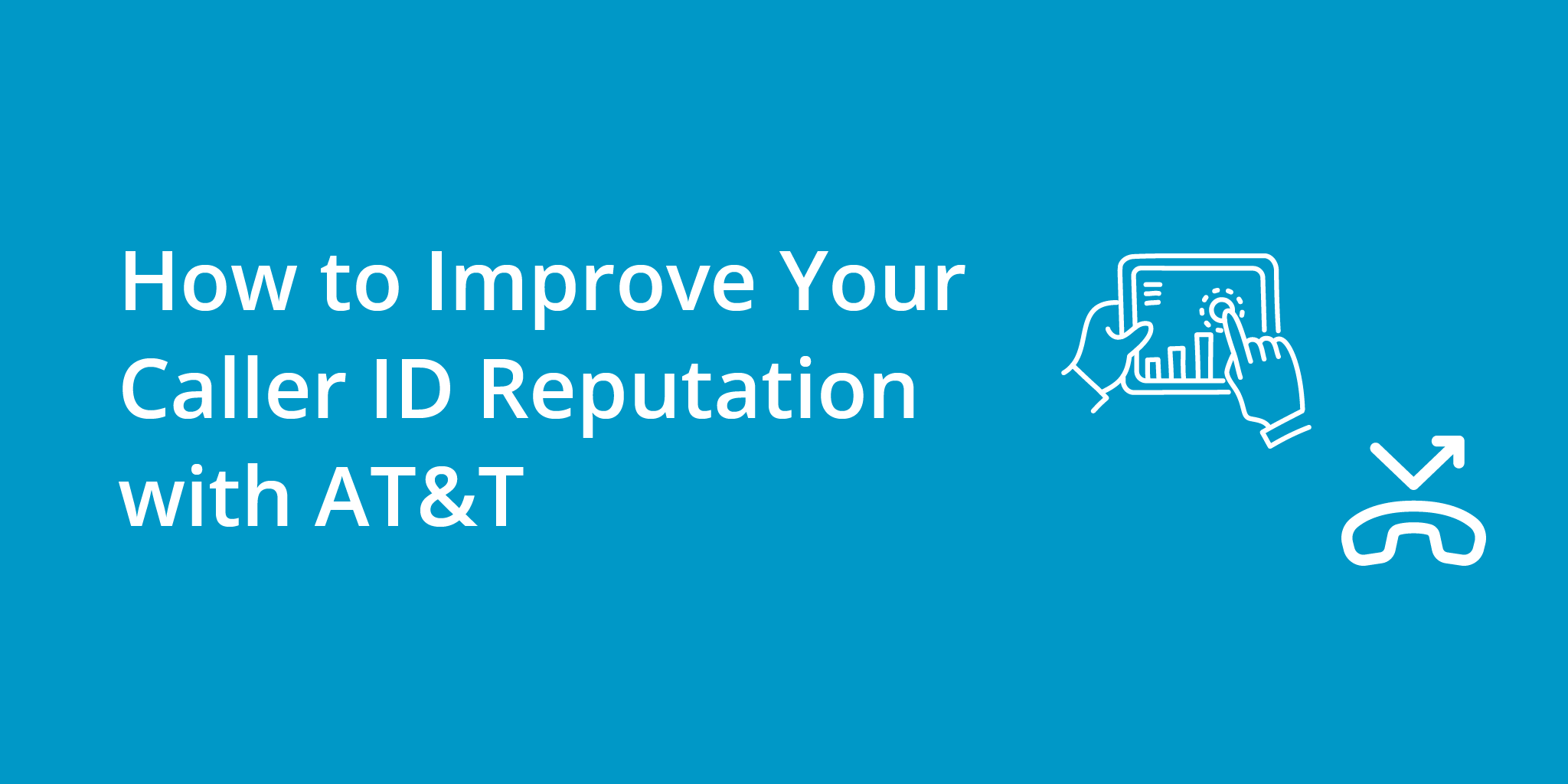 How to Improve Your Caller ID Reputation with AT&T